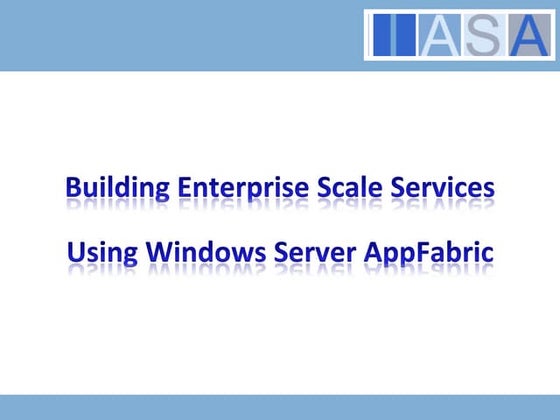 IASA

Building Enterprise Scale Services

Using Windows Server AppFabric